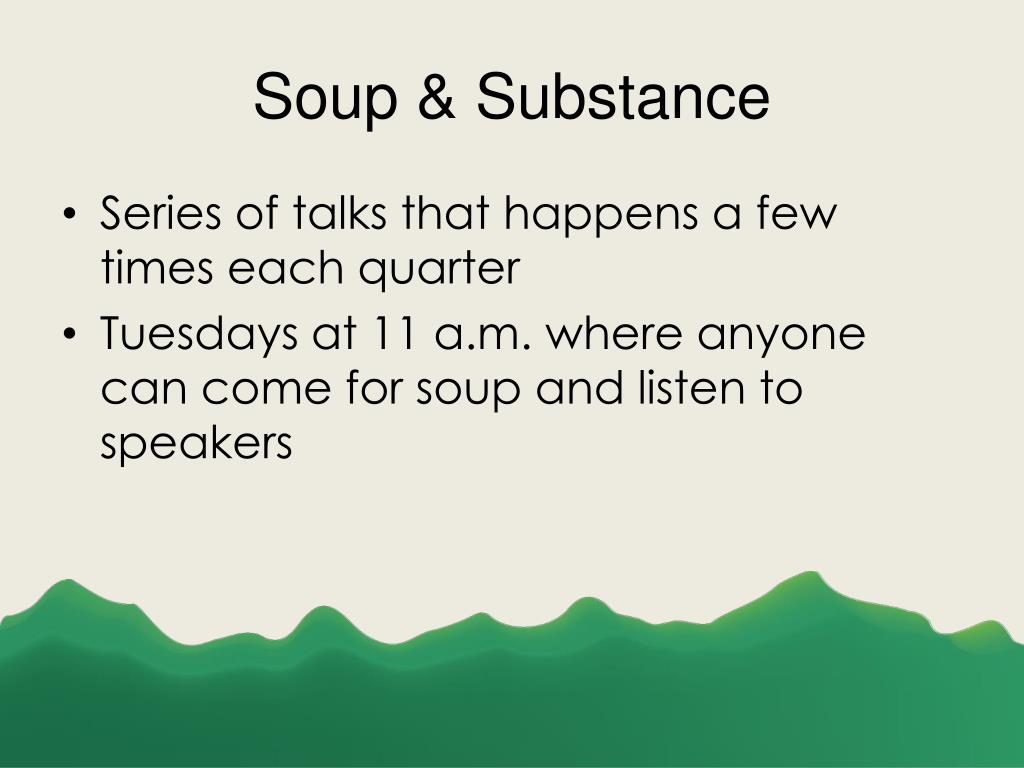 Soup & Substance

• Series of talks that happens a few times each quarter
• Tuesdays at 11 a.m. where anyone can come for soup and listen to speakers